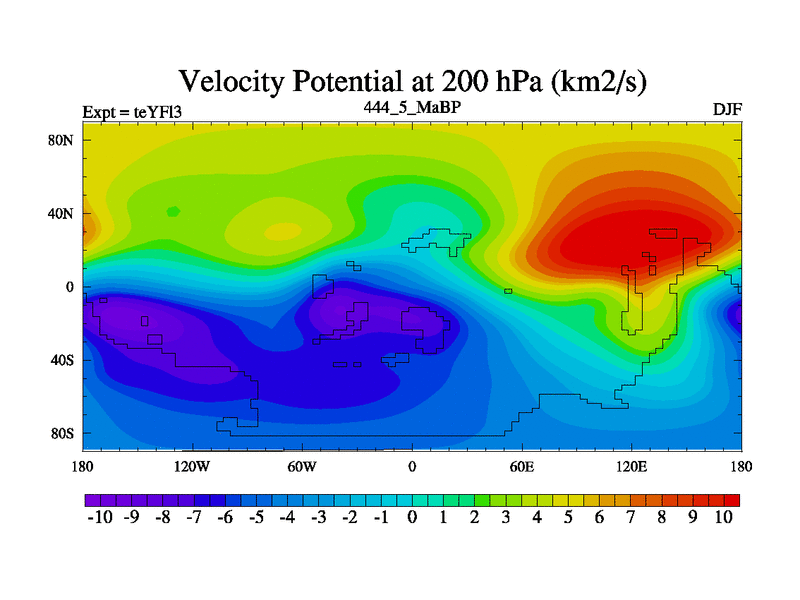 Velocity Potential at 200 hPa (km2/s)

Expt = teYFl3

444_5_MaBP

DJF

80N
40N
0
40S
80S

180
120W
60W
0
60E
120E
180

-10 -9 -8 -7 -6 -5 -4 -3 -2 -1 0 1 2 3 4 5 6 7 8 9 10